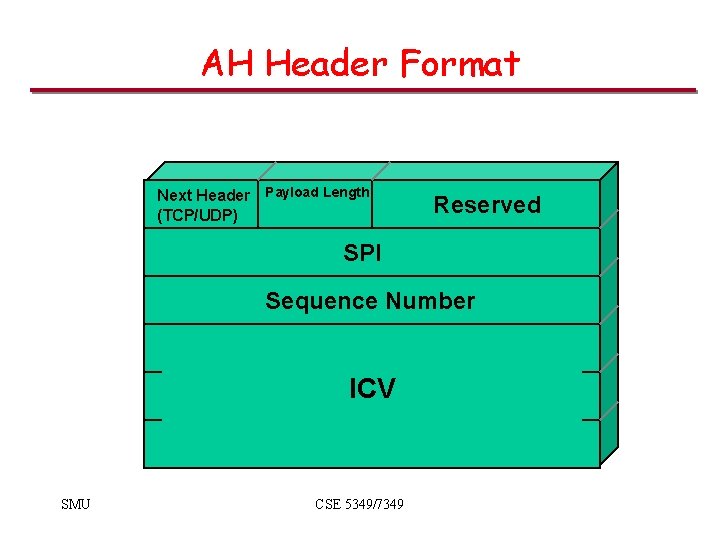 AH Header Format

Next Header (TCP/UDP)

Payload Length

Reserved

SPI

Sequence Number

ICV

SMU

CSE 5349/7349